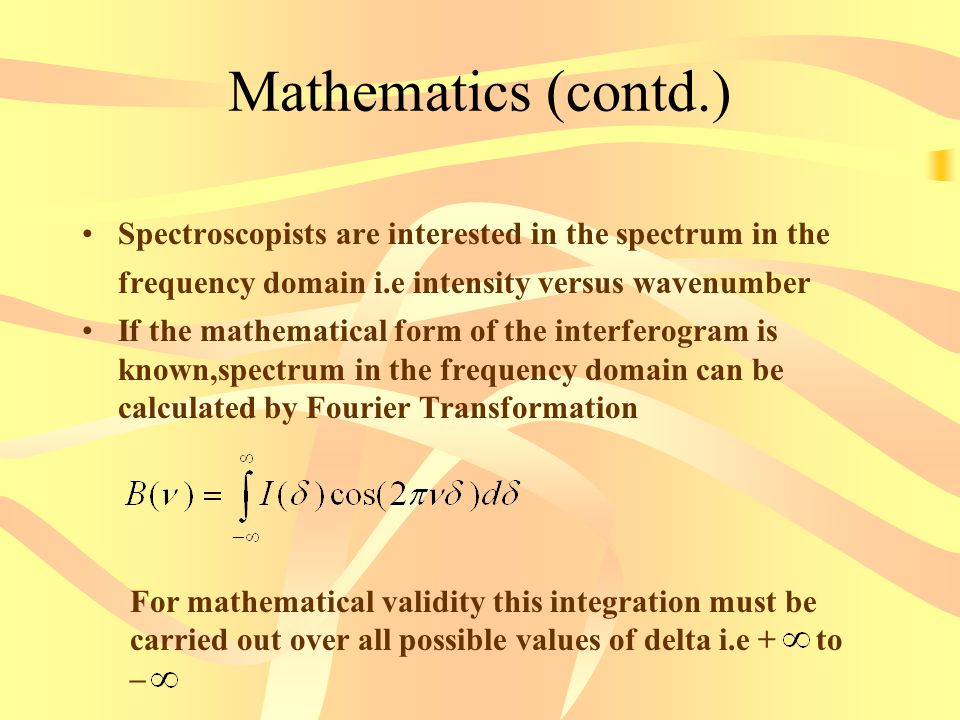 Mathematics (contd.)

• Spectroscopists are interested in the spectrum in the frequency domain i.e intensity versus wavenumber
• If the mathematical form of the interferogram is known,spectrum in the frequency domain can be calculated by Fourier Transformation

$B(\nu) = \int_{-\infty}^{\infty} I(\delta)\cos(2\pi\nu\delta)d\delta$

For mathematical validity this integration must be carried out over all possible values of delta i.e $+\infty$ to $-\infty$